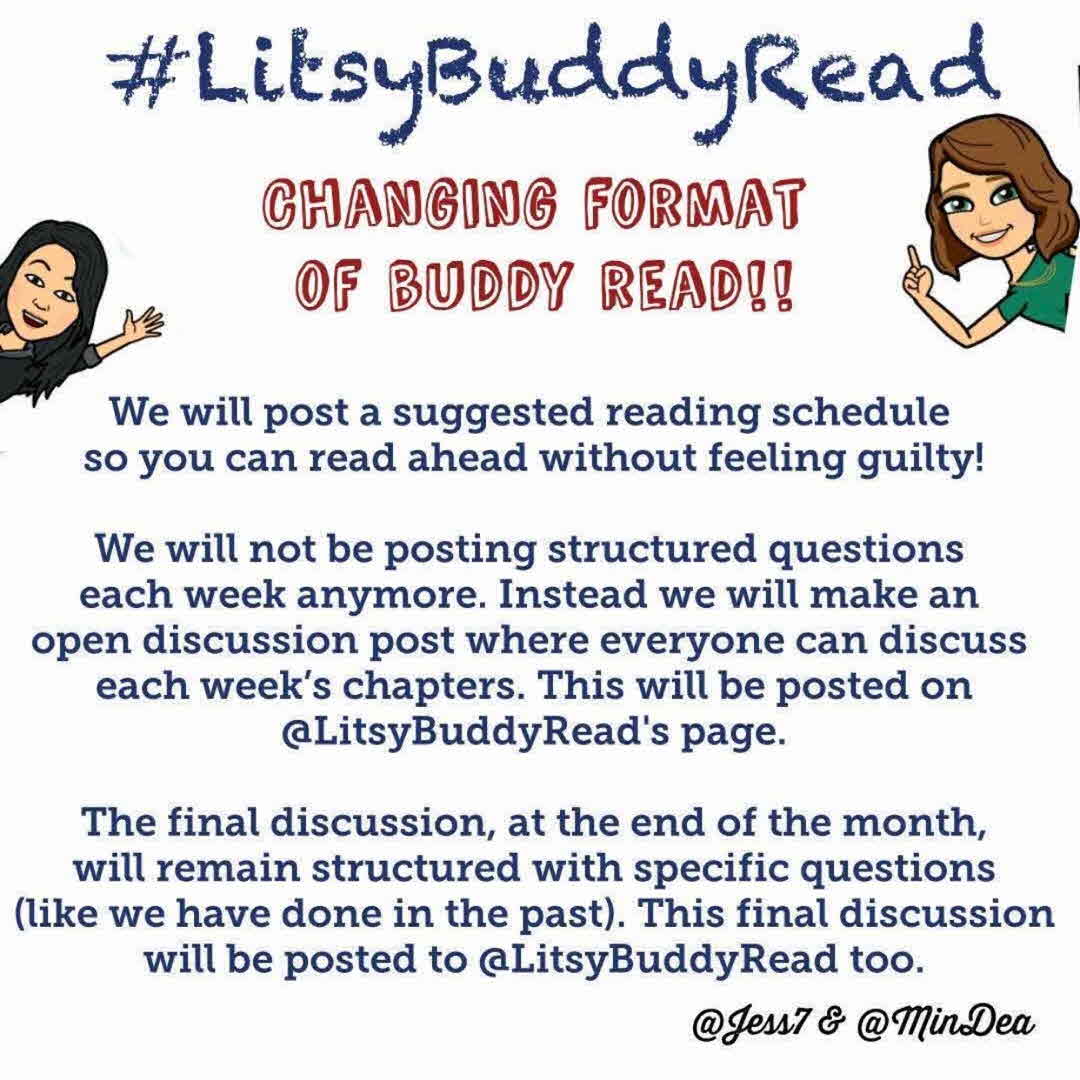 #LitsyBuddyRead

CHANGING FORMAT OF BUDDY READ!!

We will post a suggested reading schedule so you can read ahead without feeling guilty!

We will not be posting structured questions each week anymore. Instead we will make an open discussion post where everyone can discuss each week's chapters. This will be posted on @LitsyBuddyRead's page.

The final discussion, at the end of the month, will remain structured with specific questions (like we have done in the past). This final discussion will be posted to @LitsyBuddyRead too.

@Jess7 & @MinDea